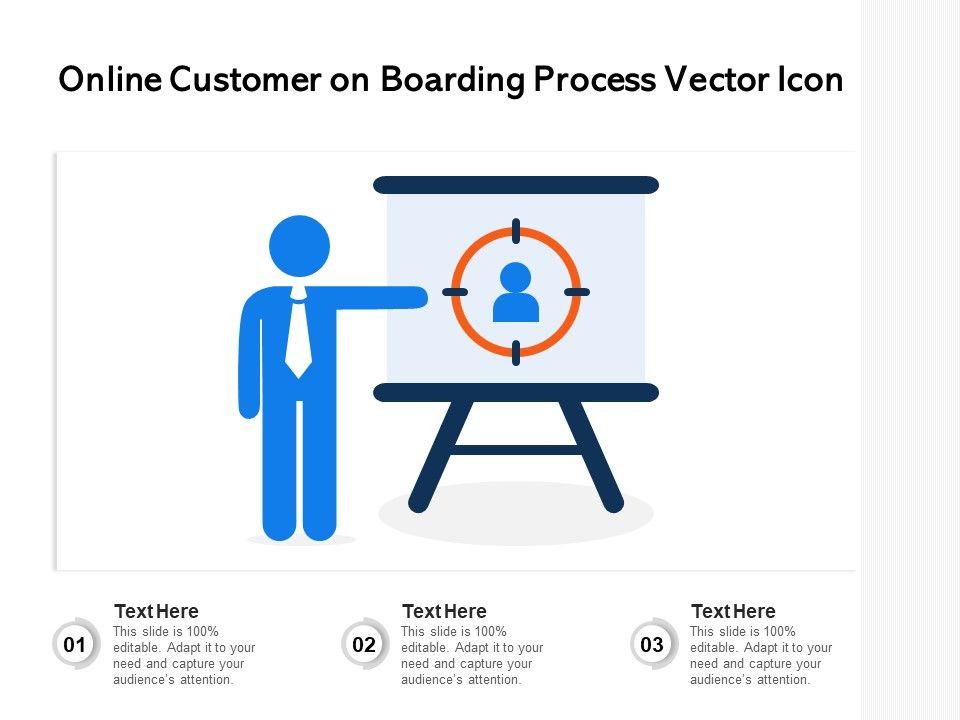 Online Customer on Boarding Process Vector Icon

01
Text Here
This slide is 100% editable. Adapt it to your need and capture your audience's attention.

02
Text Here
This slide is 100% editable. Adapt it to your need and capture your audience's attention.

03
Text Here
This slide is 100% editable. Adapt it to your need and capture your audience's attention.